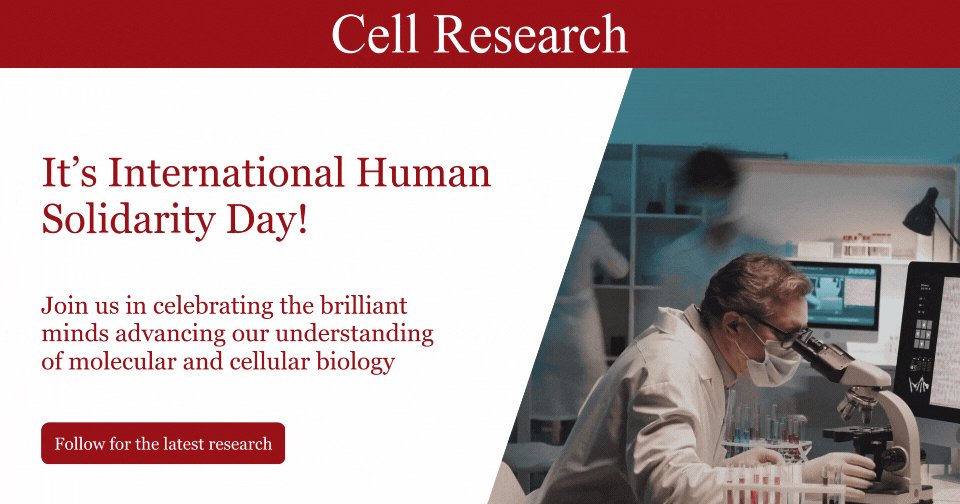 Cell Research

It's International Human Solidarity Day!

Join us in celebrating the brilliant minds advancing our understanding of molecular and cellular biology

Follow for the latest research